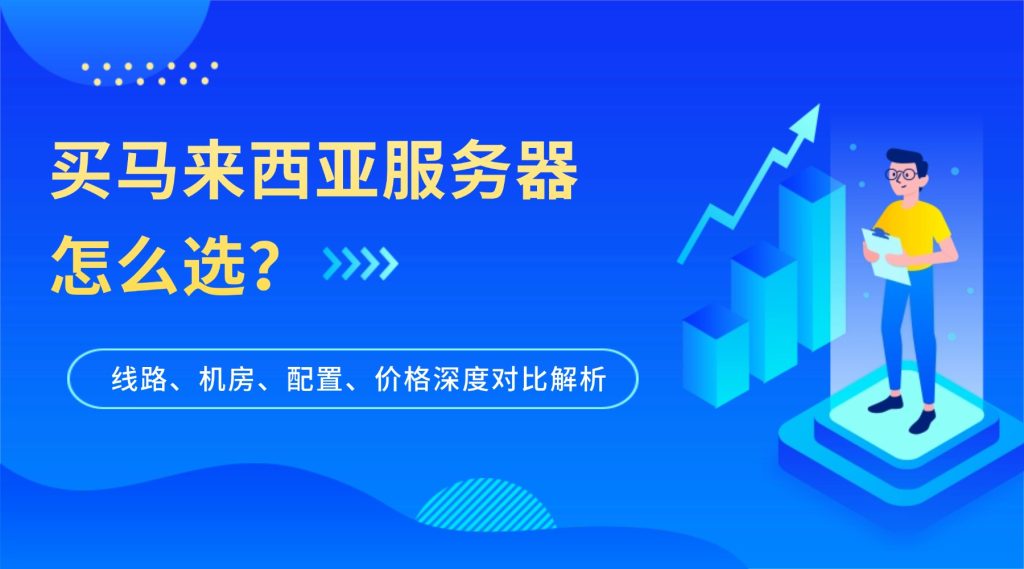 买马来西亚服务器
怎么选？

线路、机房、配置、价格深度对比解析